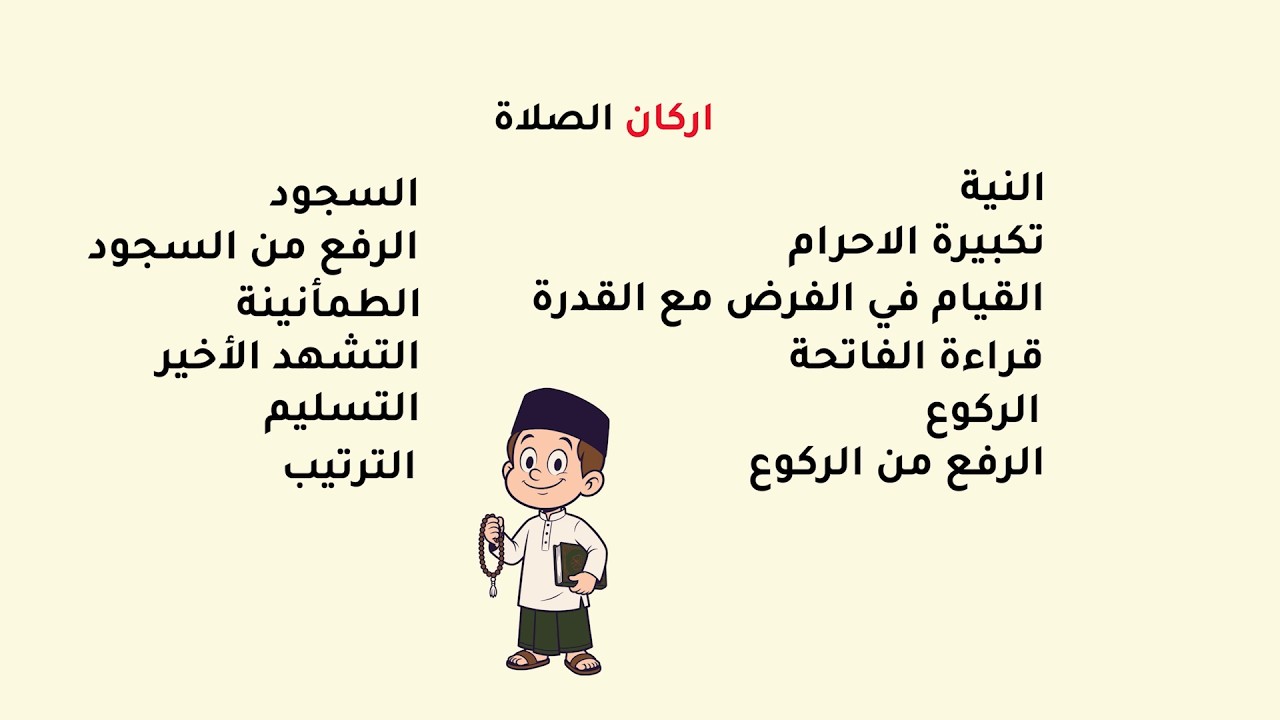 اركان الصلاة

النية
تكبيرة الاحرام
القيام في الفرض مع القدرة
قراءة الفاتحة
الركوع
الرفع من الركوع

السجود
الرفع من السجود
الطمأنينة
التشهد الأخير
التسليم
الترتيب